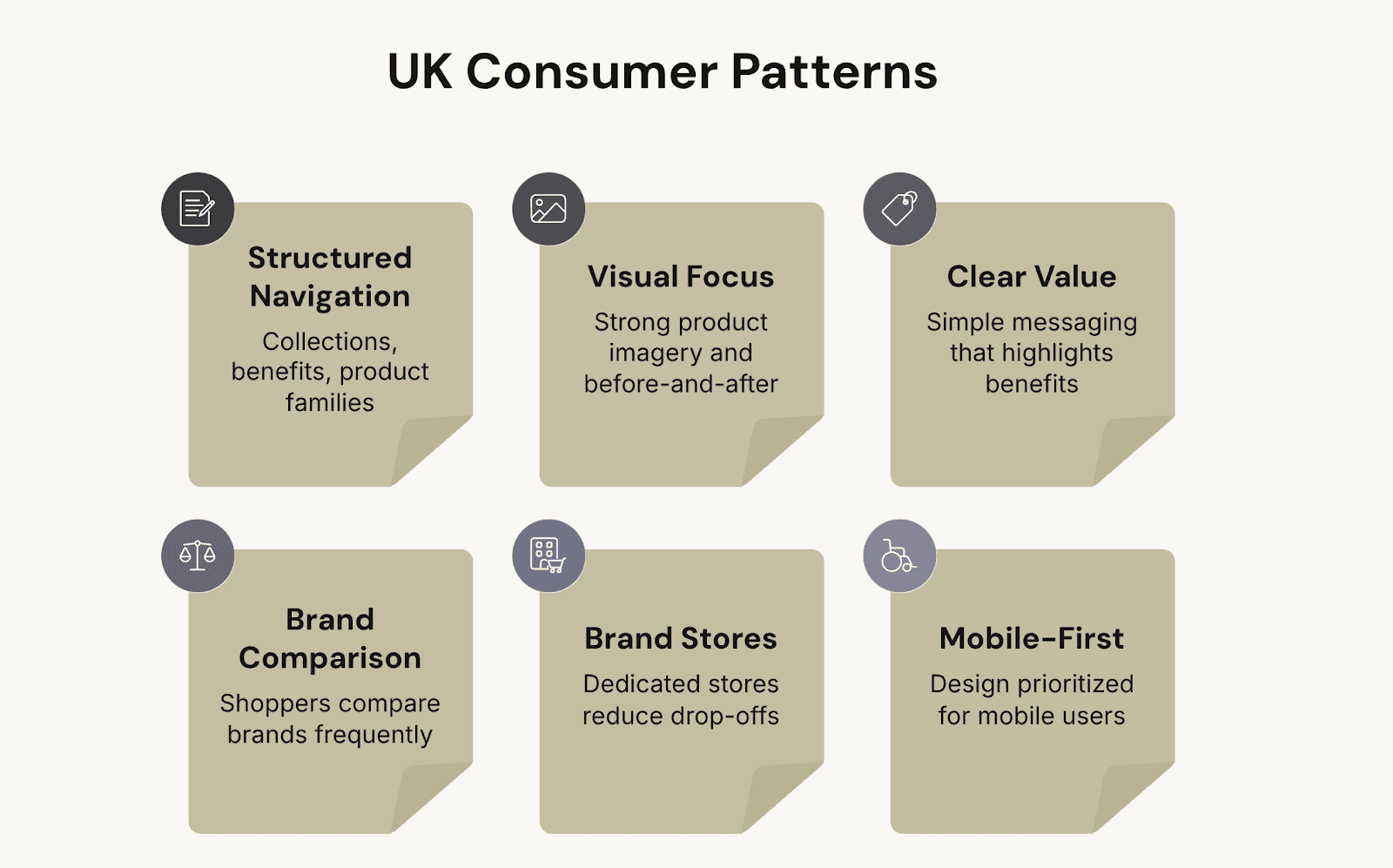 UK Consumer Patterns

Structured Navigation
Collections, benefits, product families

Visual Focus
Strong product imagery and before-and-after

Clear Value
Simple messaging that highlights benefits

Brand Comparison
Shoppers compare brands frequently

Brand Stores
Dedicated stores reduce drop-offs

Mobile-First
Design prioritized for mobile users